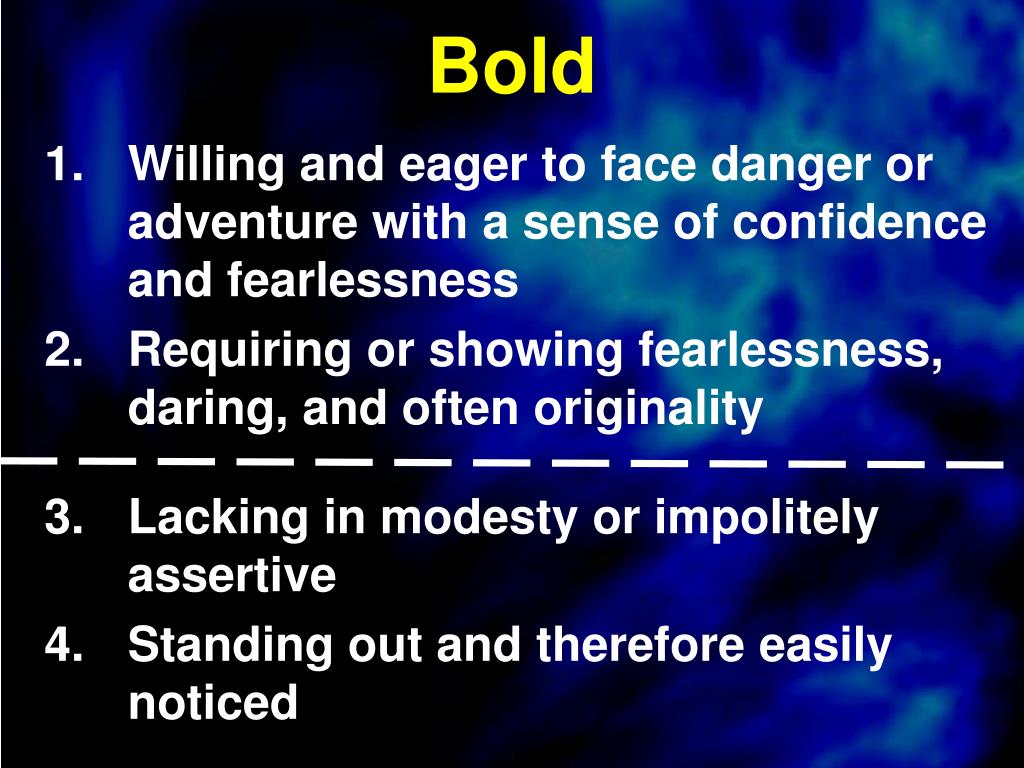 Bold

1. Willing and eager to face danger or adventure with a sense of confidence and fearlessness
2. Requiring or showing fearlessness, daring, and often originality
3. Lacking in modesty or impolitely assertive
4. Standing out and therefore easily noticed